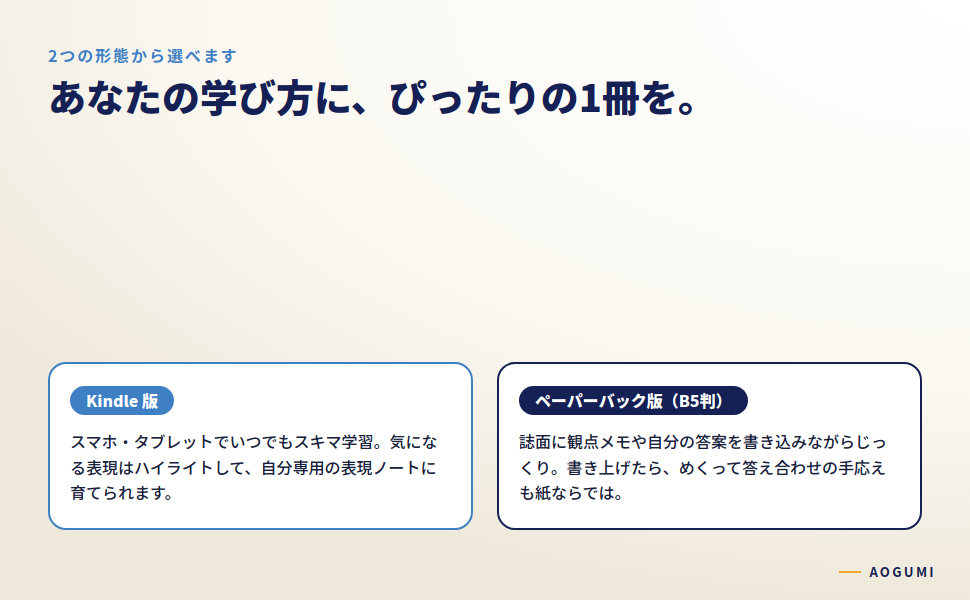 2つの形態から選べます

あなたの学び方に、ぴったりの1冊を。

Kindle 版

スマホ・タブレットでいつでもスキマ学習。気になる表現はハイライトして、自分専用の表現ノートに育てられます。

ペーパーバック版（B5判）

誌面に観点メモや自分の答案を書き込みながらじっくり。書き上げたら、めくって答え合わせの手応えも紙ならでは。

AOGUMI